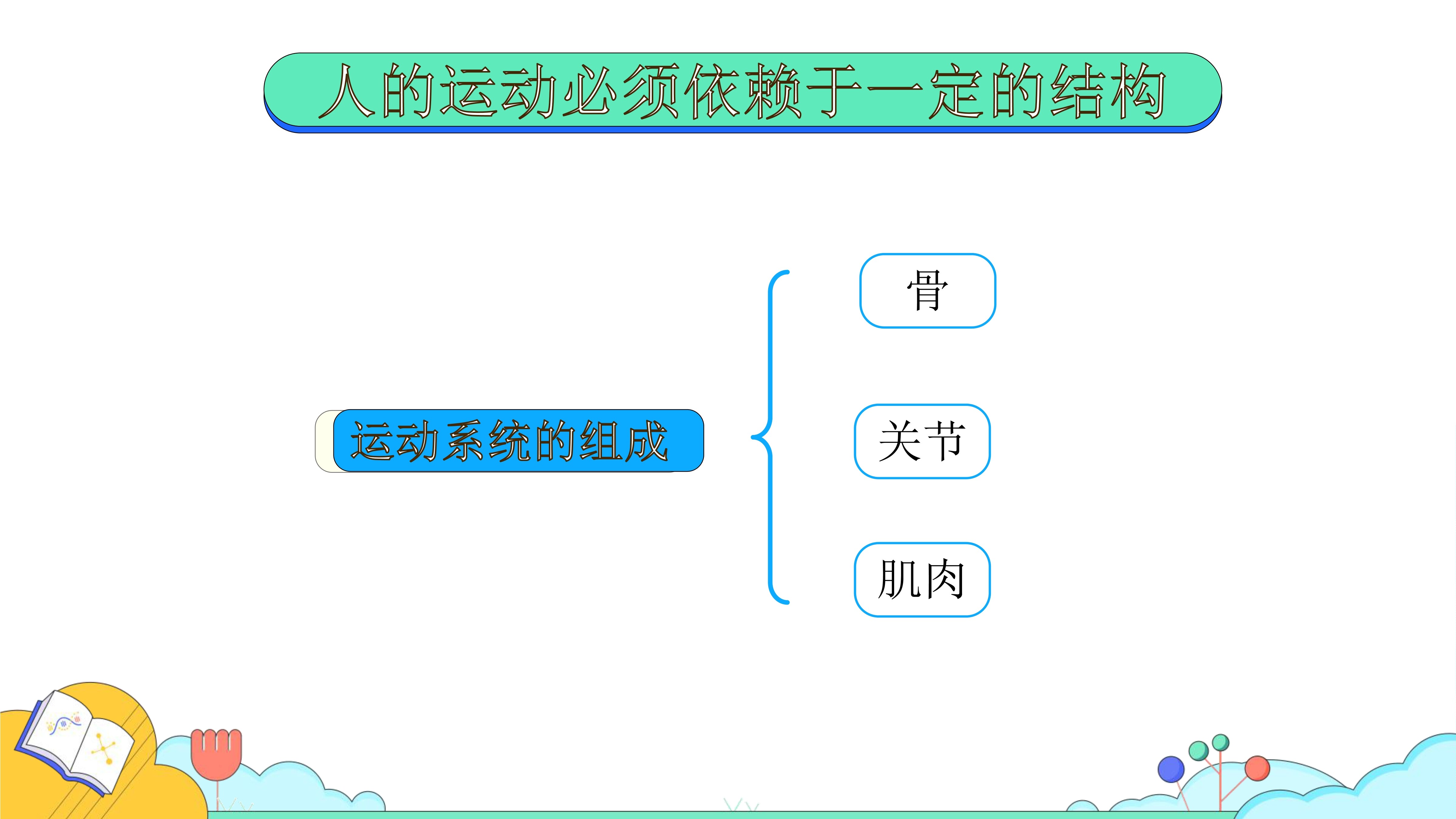 人的运动必须依赖于一定的结构

运动系统的组成

骨

关节

肌肉